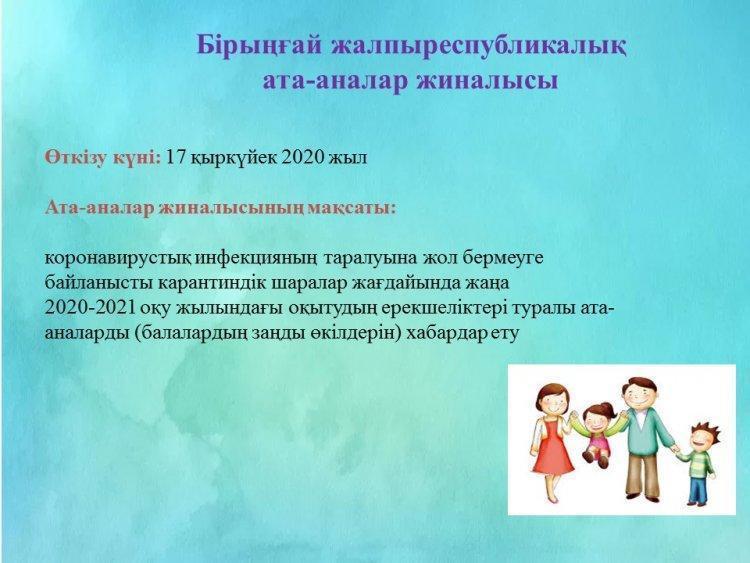 Бірыңғай жалпыреспубликалық ата-аналар жиналысы

Өткізу күні: 17 қыркүйек 2020 жыл

Ата-аналар жиналысының мақсаты:

коронавирустық инфекцияның таралуына жол бермеуге байланысты карантиндік шаралар жағдайында жаңа 2020-2021 оқу жылындағы оқытудың ерекшеліктері туралы ата-аналарды (балалардың заңды өкілдерін) хабардар ету